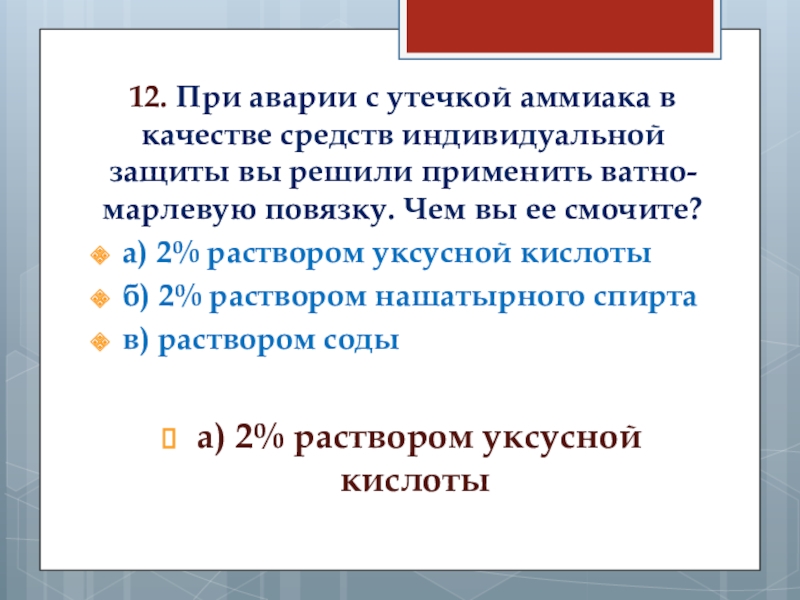 12. При аварии с утечкой аммиака в качестве средств индивидуальной защиты вы решили применить ватно-марлевую повязку. Чем вы ее смочите?

а) 2% раствором уксусной кислоты

б) 2% раствором нашатырного спирта

в) раствором соды

а) 2% раствором уксусной кислоты